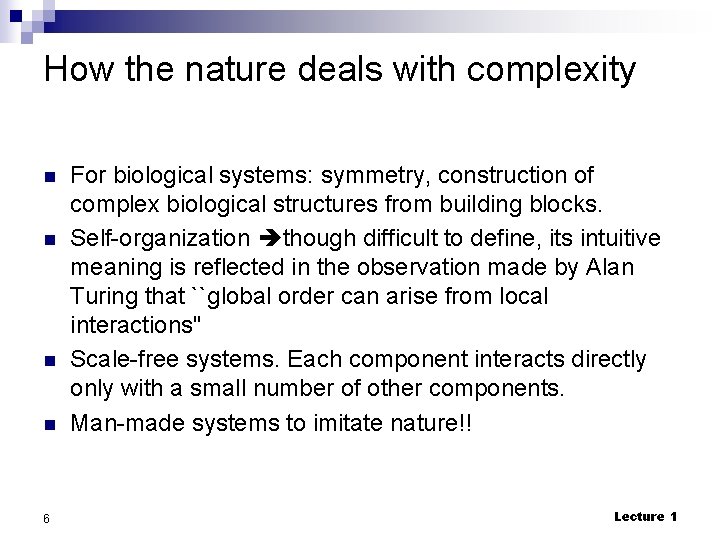 How the nature deals with complexity

- For biological systems: symmetry, construction of complex biological structures from building blocks.
- Self-organization ➔though difficult to define, its intuitive meaning is reflected in the observation made by Alan Turing that ``global order can arise from local interactions"
- Scale-free systems. Each component interacts directly only with a small number of other components.
- Man-made systems to imitate nature!!

6

Lecture 1